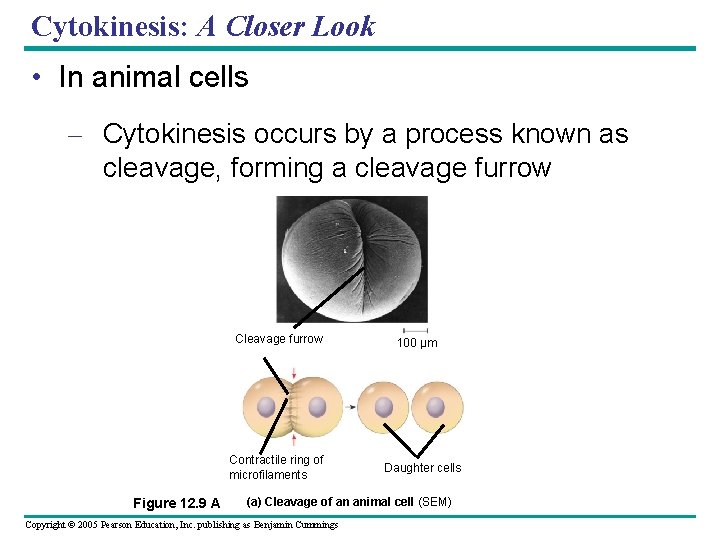 Cytokinesis: A Closer Look

• In animal cells

– Cytokinesis occurs by a process known as cleavage, forming a cleavage furrow

Cleavage furrow

100 μm

Contractile ring of microfilaments

Daughter cells

Figure 12.9 A

(a) Cleavage of an animal cell (SEM)

Copyright © 2005 Pearson Education, Inc. publishing as Benjamin Cummings